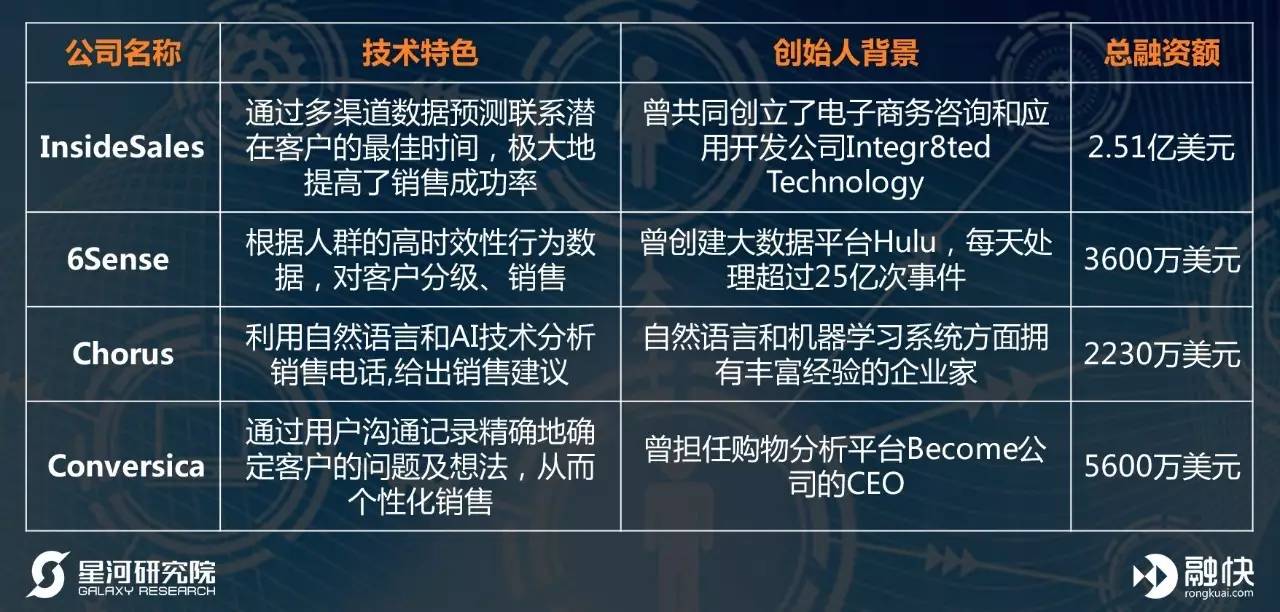 | 公司名称 | 技术特色 | 创始人背景 | 总融资额 |
|---|---|---|---|
| InsideSales | 通过多渠道数据预测联系潜在客户的最佳时间，极大地提高了销售成功率 | 曾共同创立了电子商务咨询和应用开发公司Integr8ted Technology | 2.51亿美元 |
| 6Sense | 根据人群的高时效性行为数据，对客户分级、销售 | 曾创建大数据平台Hulu，每天处理超过25亿次事件 | 3600万美元 |
| Chorus | 利用自然语言和AI技术分析销售电话,给出销售建议 | 自然语言和机器学习系统方面拥有丰富经验的企业家 | 2230万美元 |
| Conversica | 通过用户沟通记录精确地确定客户的问题及想法，从而个性化销售 | 曾担任购物分析平台Become公司的CEO | 5600万美元 |

星河研究院
GALAXY RESEARCH

融快
rongkuai.com